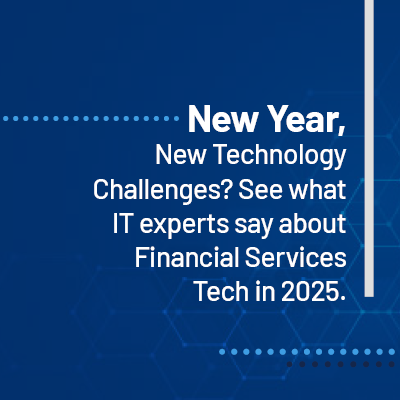 New Year,

New Technology Challenges? See what IT experts say about Financial Services Tech in 2025.